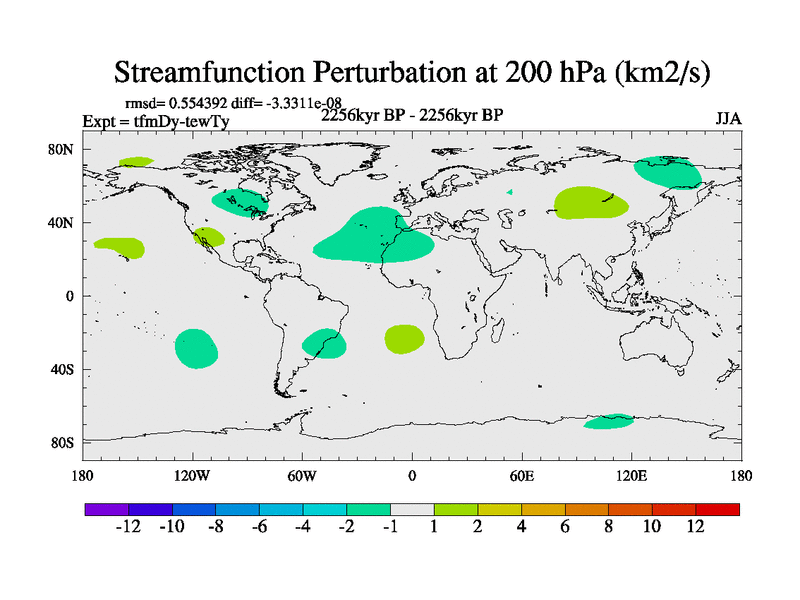 Streamfunction Perturbation at 200 hPa (km2/s)

rmsd= 0.554392 diff= -3.3311e-08

Expt = tfmDy-tewTy

2256kyr BP - 2256kyr BP

JJA

80N

40N

0

40S

80S

180

120W

60W

0

60E

120E

180

-12 -10 -8 -6 -4 -2 -1 1 2 4 6 8 10 12